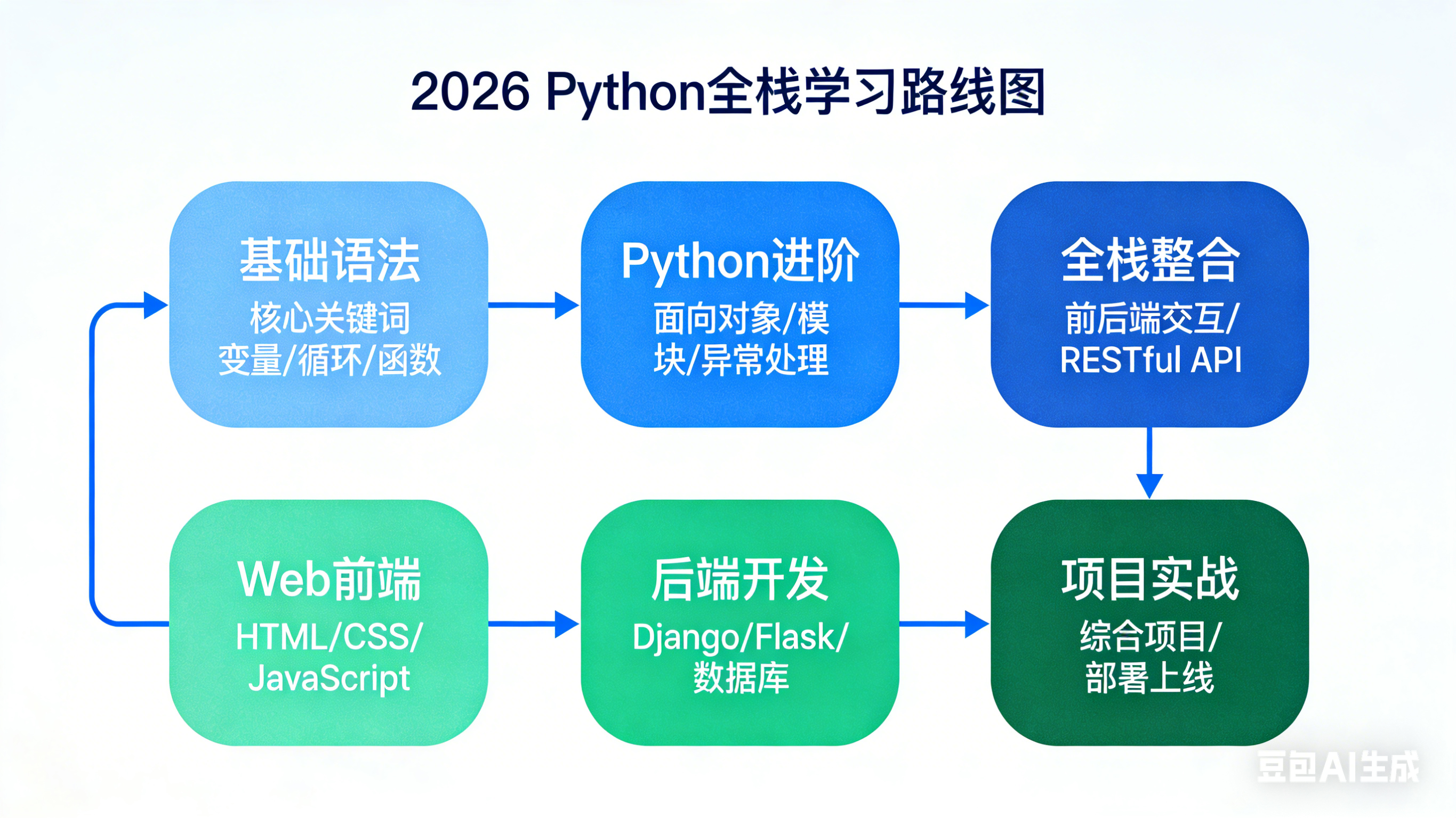 2026 Python全栈学习路线图

基础语法
核心关键词
变量/循环/函数

Python进阶
面向对象/模块/异常处理

全栈整合
前后端交互/RESTful API

Web前端
HTML/CSS/JavaScript

后端开发
Django/Flask/数据库

项目实战
综合项目/部署上线

豆包AI生成